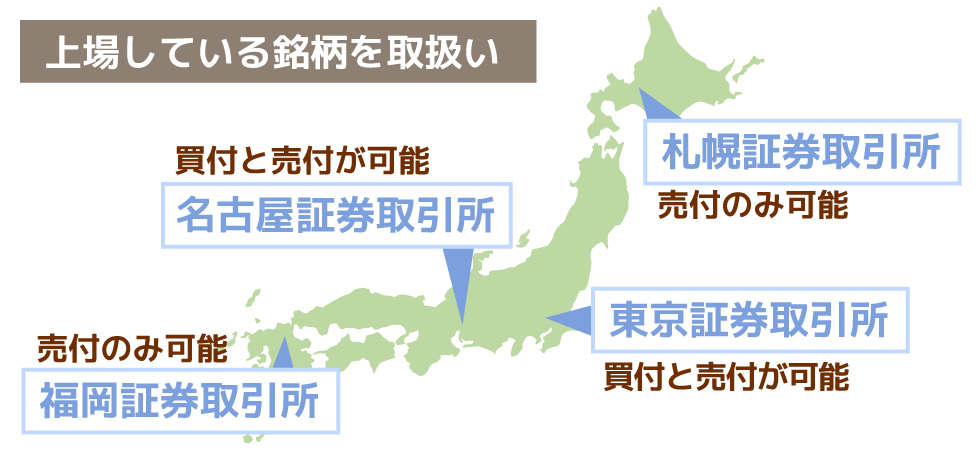 上場している銘柄を取扱い

札幌証券取引所
売付のみ可能

買付と売付が可能
名古屋証券取引所

東京証券取引所
買付と売付が可能

売付のみ可能
福岡証券取引所